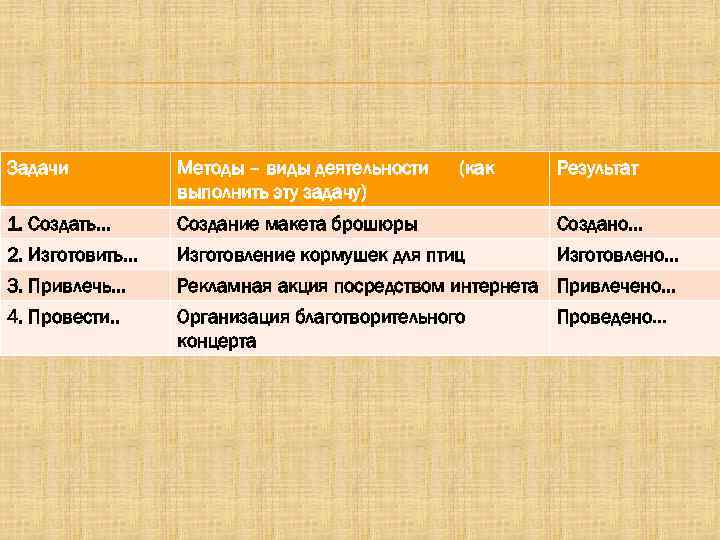 | Задачи | Методы – виды деятельности (как выполнить эту задачу) | Результат |
|---|---|---|
| 1. Создать… | Создание макета брошюры | Создано… |
| 2. Изготовить… | Изготовление кормушек для птиц | Изготовлено… |
| 3. Привлечь… | Рекламная акция посредством интернета | Привлечено… |
| 4. Провести.. | Организация благотворительного концерта | Проведено… |